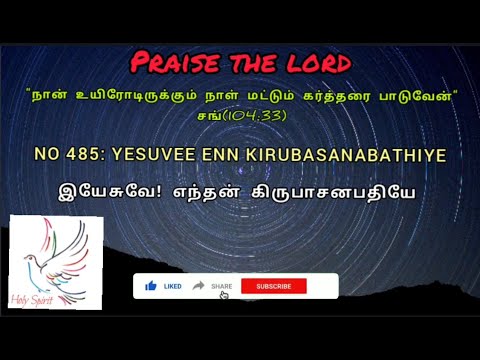 PRAISE THE LORD

"நான் உயிரோடிருக்கும் நாள் மட்டும் கர்த்தரை பாடுவேன்"
சங்(104:33)

NO 485: YESUVEE ENN KIRUBASANABATHIYE

இயேசுவே! எந்தன் கிருபாசனபதியே

Holy Spirit

LIKED
SHARE
SUBSCRIBE